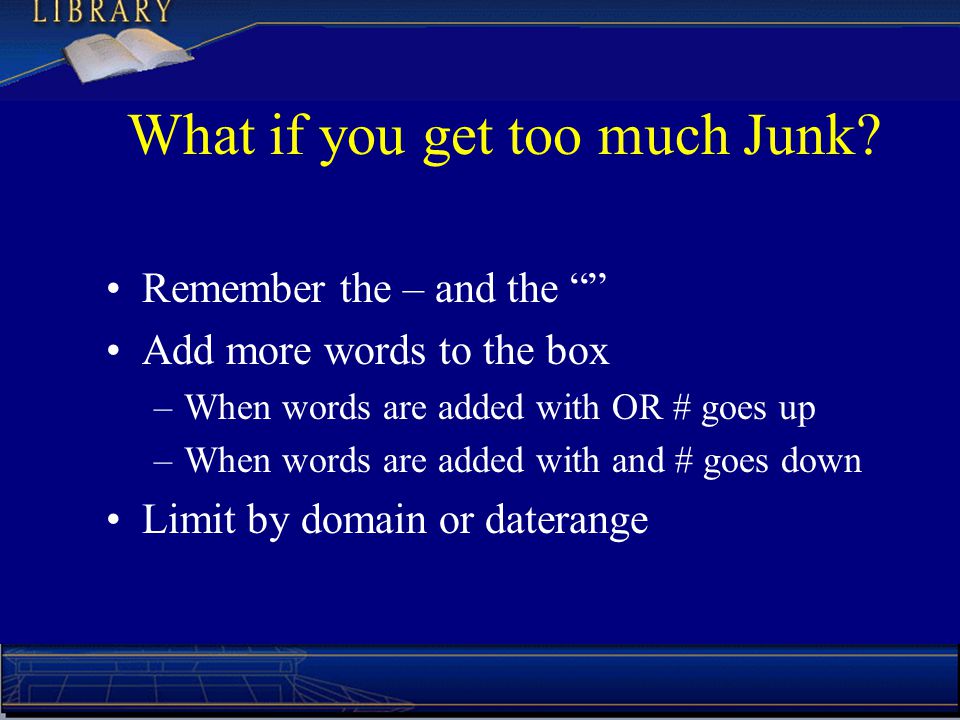 LIBRARY

What if you get too much Junk?

• Remember the – and the “”
• Add more words to the box
– When words are added with OR # goes up
– When words are added with and # goes down
• Limit by domain or daterange